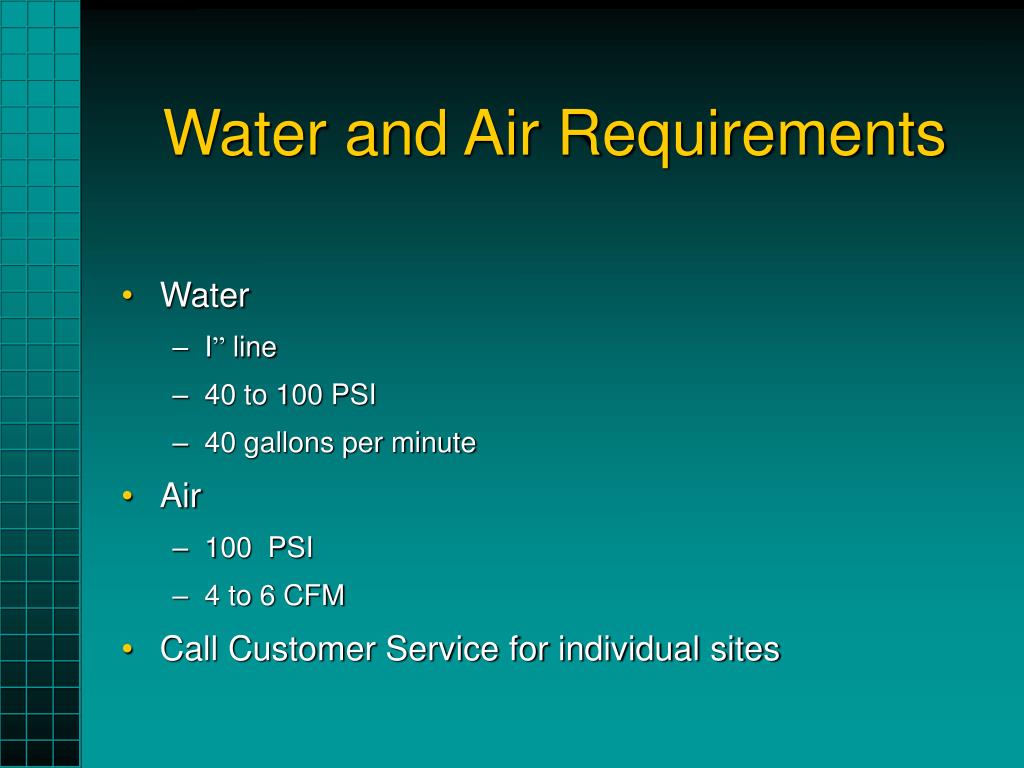 Water and Air Requirements

• Water
– I” line
– 40 to 100 PSI
– 40 gallons per minute
• Air
– 100  PSI
– 4 to 6 CFM
• Call Customer Service for individual sites